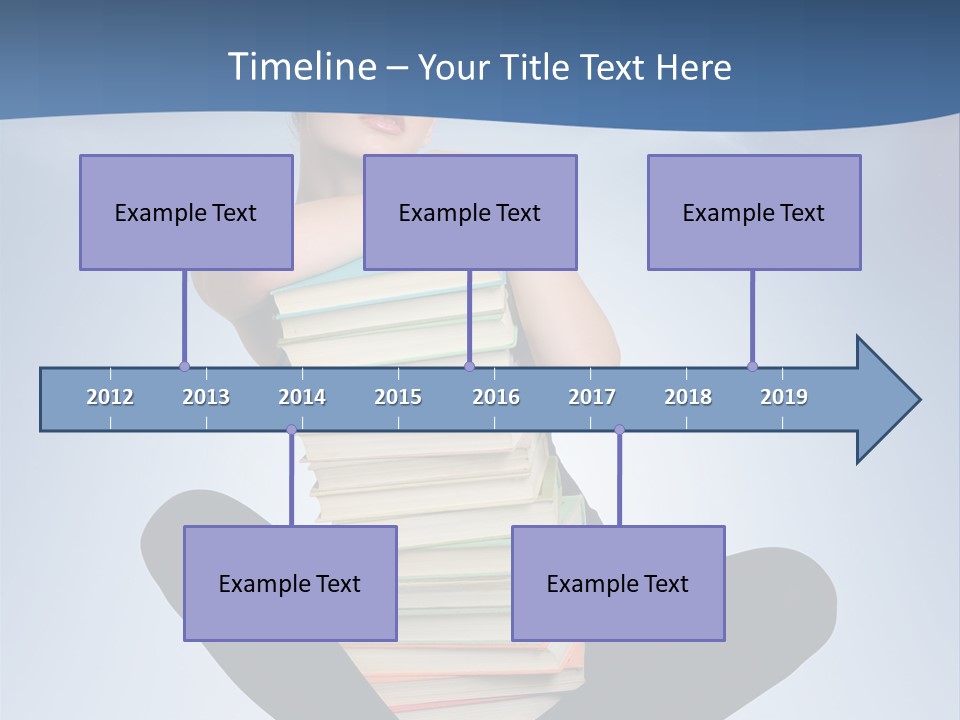 Timeline – Your Title Text Here

Example Text

Example Text

Example Text

2012 2013 2014 2015 2016 2017 2018 2019

Example Text

Example Text